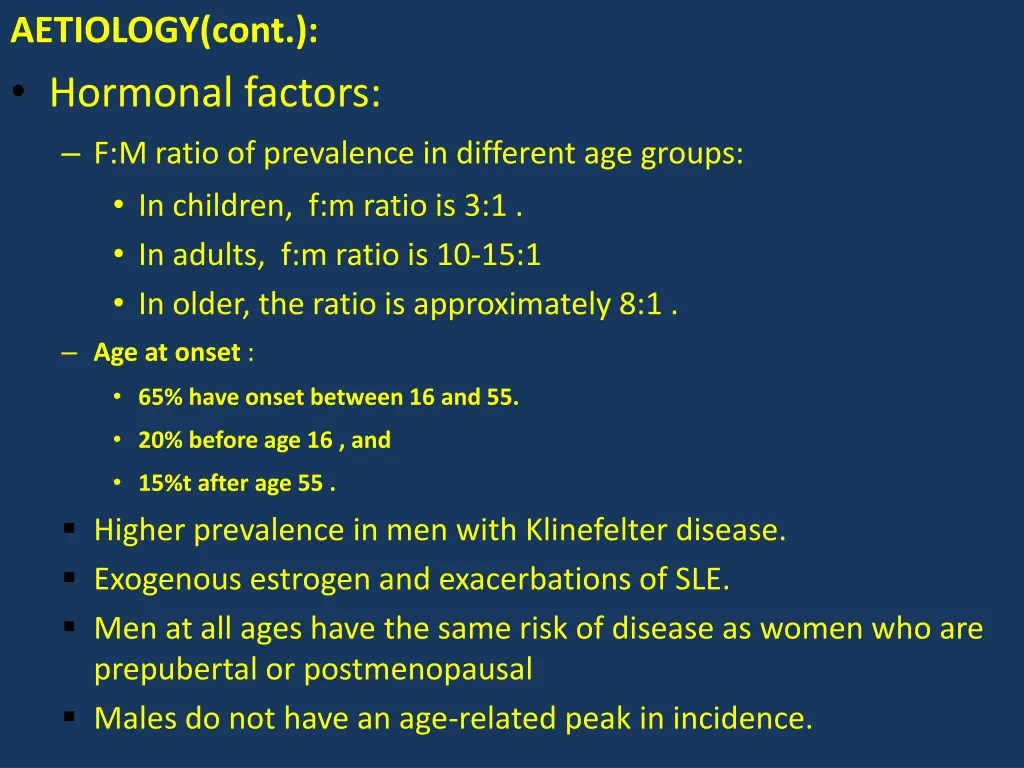 AETIOLOGY(cont.):

• Hormonal factors:

– F:M ratio of prevalence in different age groups:

• In children, f:m ratio is 3:1 .

• In adults, f:m ratio is 10-15:1

• In older, the ratio is approximately 8:1 .

– Age at onset :

• 65% have onset between 16 and 55.

• 20% before age 16 , and

• 15%t after age 55 .

▪ Higher prevalence in men with Klinefelter disease.

▪ Exogenous estrogen and exacerbations of SLE.

▪ Men at all ages have the same risk of disease as women who are prepubertal or postmenopausal

▪ Males do not have an age-related peak in incidence.